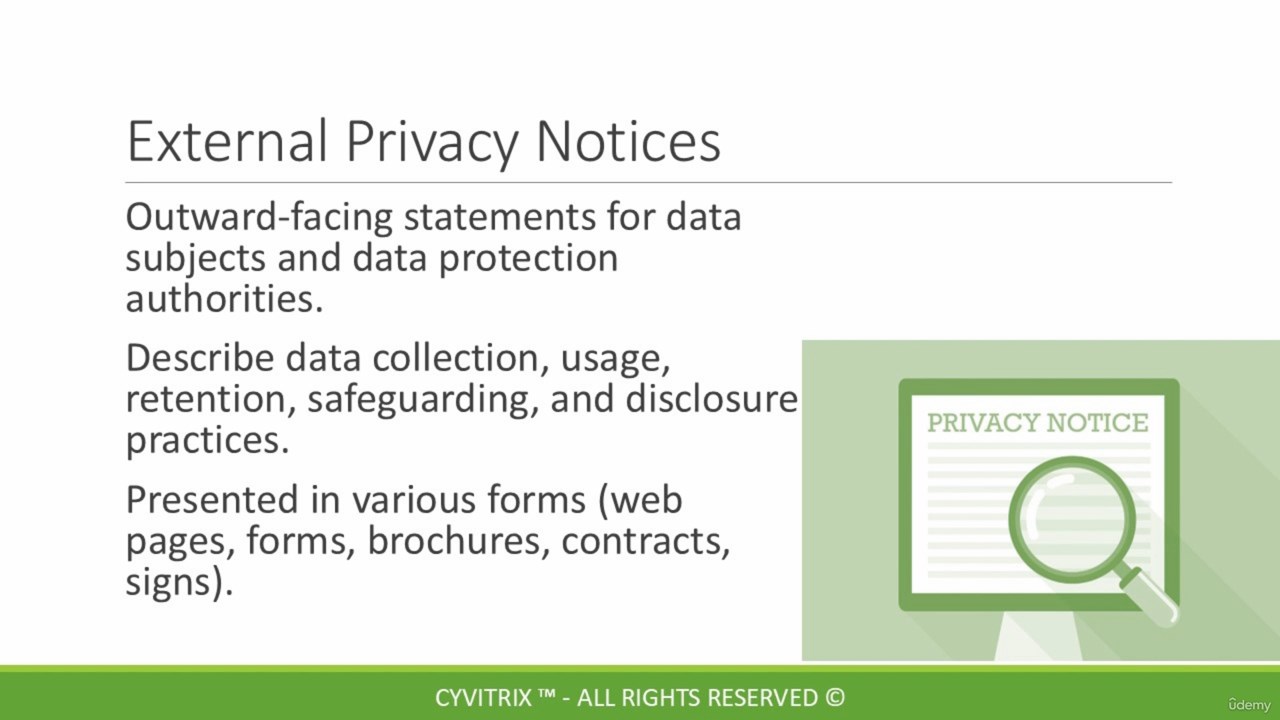 External Privacy Notices

Outward-facing statements for data subjects and data protection authorities.

Describe data collection, usage, retention, safeguarding, and disclosure practices.

Presented in various forms (web pages, forms, brochures, contracts, signs).

PRIVACY NOTICE

CYVITRIX ™ - ALL RIGHTS RESERVED ©

ûdemy